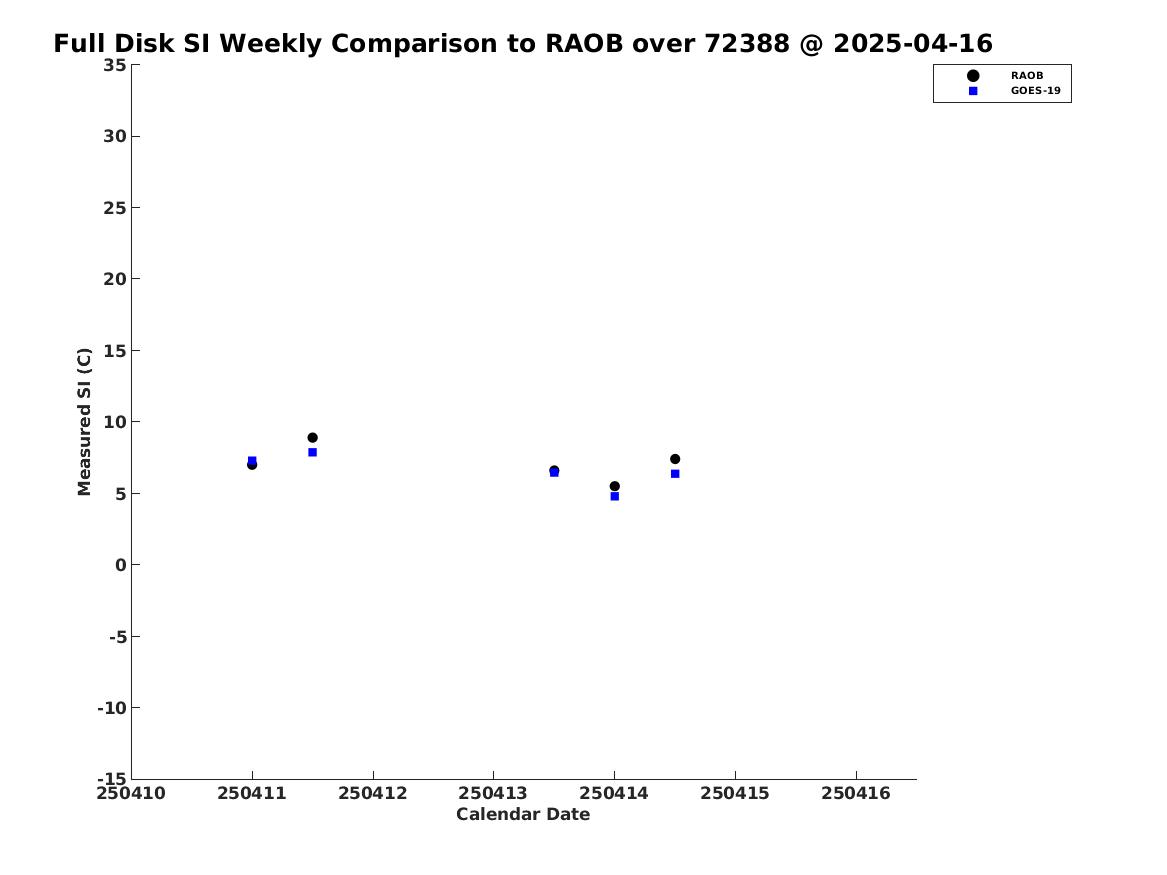 Full Disk SI Weekly Comparison to RAOB over 72388 @ 2025-04-16

RAOB
GOES-19

Measured SI (C)

35
30
25
20
15
10
5
0
-5
-10
-15

250410 250411 250412 250413 250414 250415 250416

Calendar Date